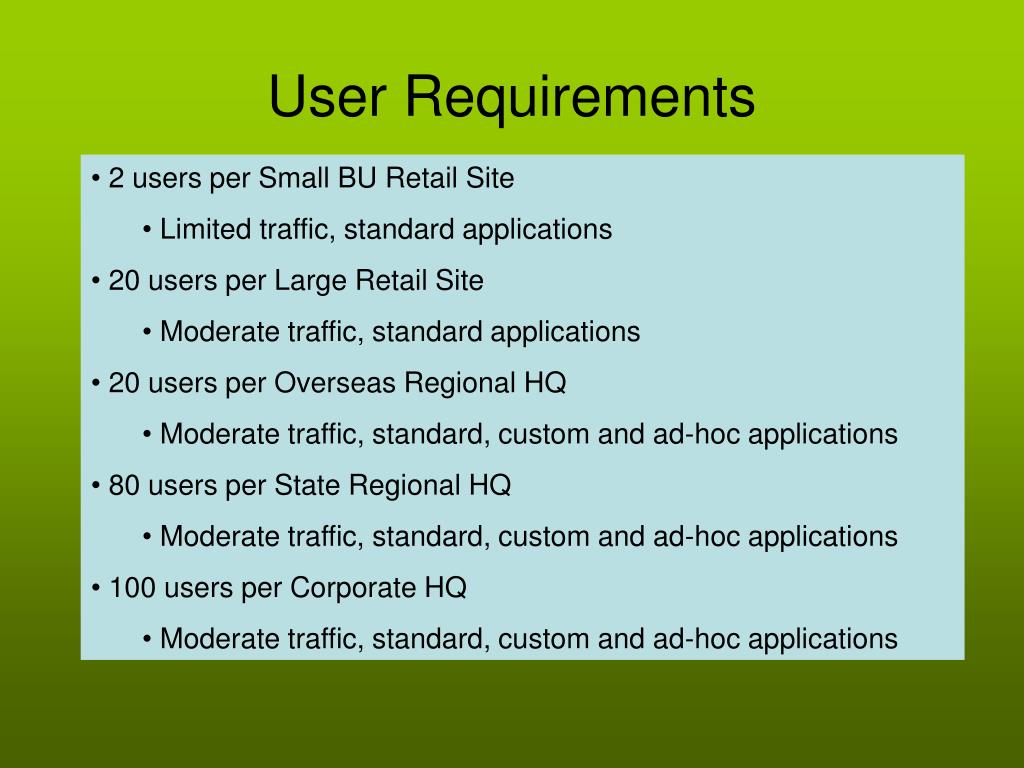 User Requirements

• 2 users per Small BU Retail Site

• Limited traffic, standard applications

• 20 users per Large Retail Site

• Moderate traffic, standard applications

• 20 users per Overseas Regional HQ

• Moderate traffic, standard, custom and ad-hoc applications

• 80 users per State Regional HQ

• Moderate traffic, standard, custom and ad-hoc applications

• 100 users per Corporate HQ

• Moderate traffic, standard, custom and ad-hoc applications